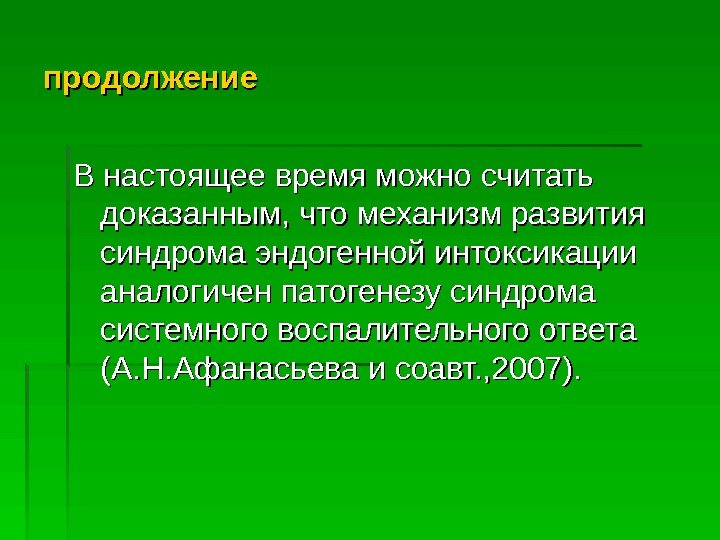 продолжение

В настоящее время можно считать доказанным, что механизм развития синдрома эндогенной интоксикации аналогичен патогенезу синдрома системного воспалительного ответа (А.Н.Афанасьева и соавт.,2007).